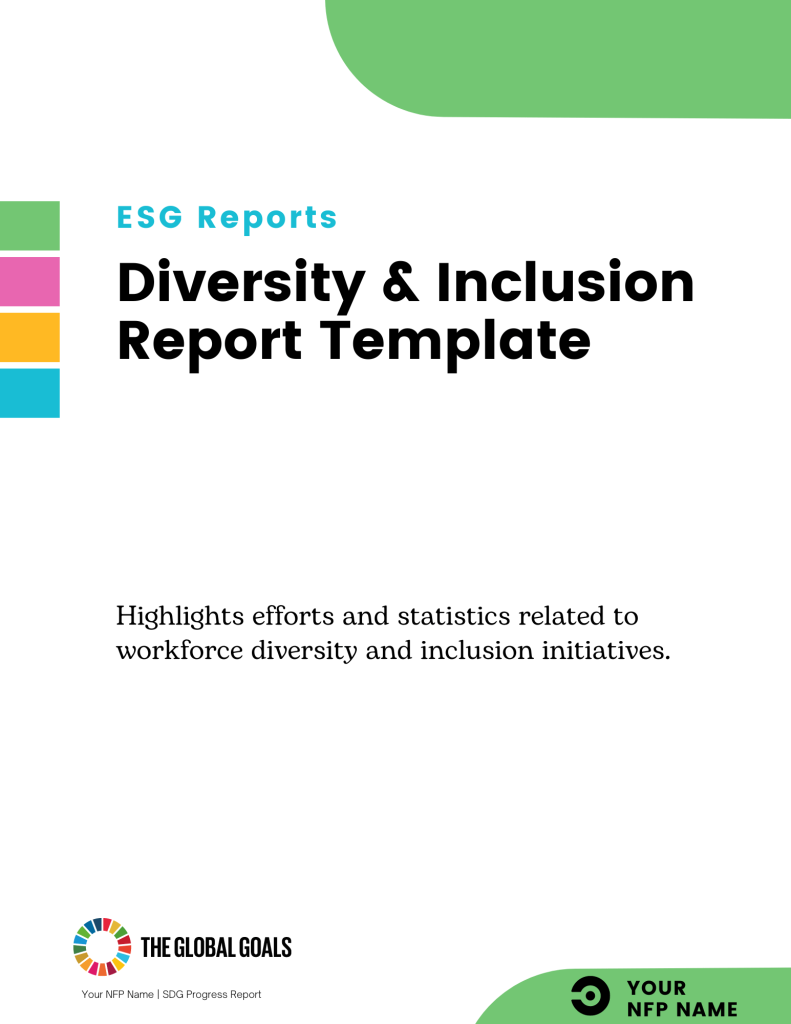 ESG Reports

Diversity & Inclusion Report Template

Highlights efforts and statistics related to workforce diversity and inclusion initiatives.

THE GLOBAL GOALS

Your NFP Name | SDG Progress Report

YOUR NFP NAME